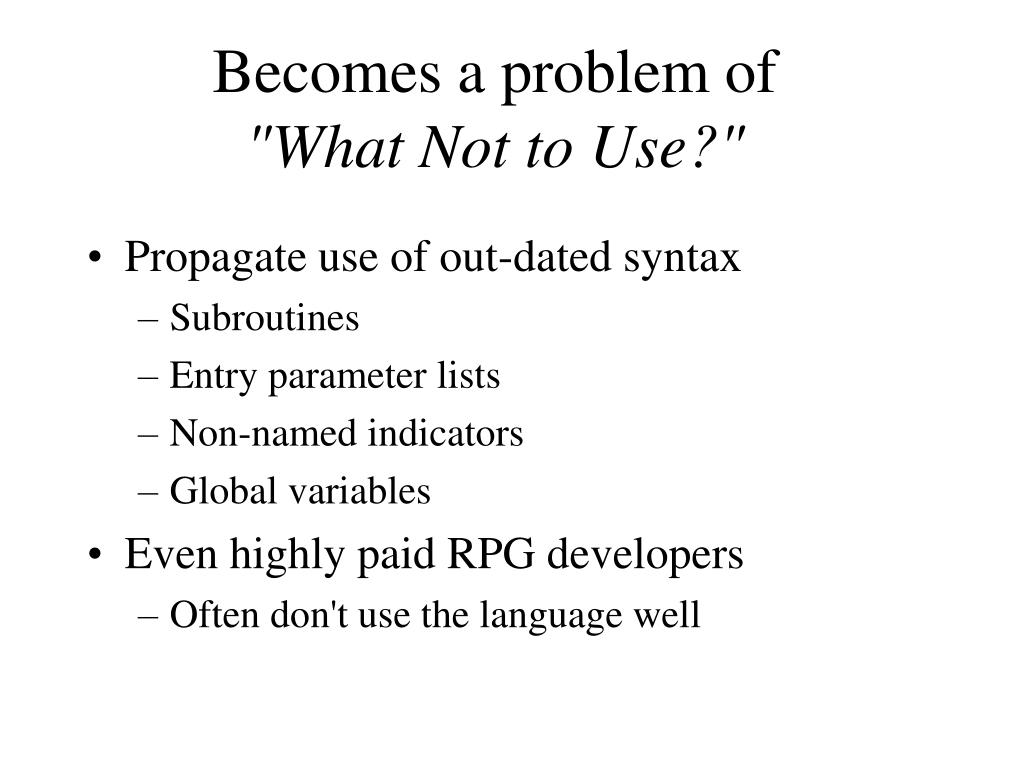 Becomes a problem of
"What Not to Use?"

• Propagate use of out-dated syntax
– Subroutines
– Entry parameter lists
– Non-named indicators
– Global variables
• Even highly paid RPG developers
– Often don't use the language well